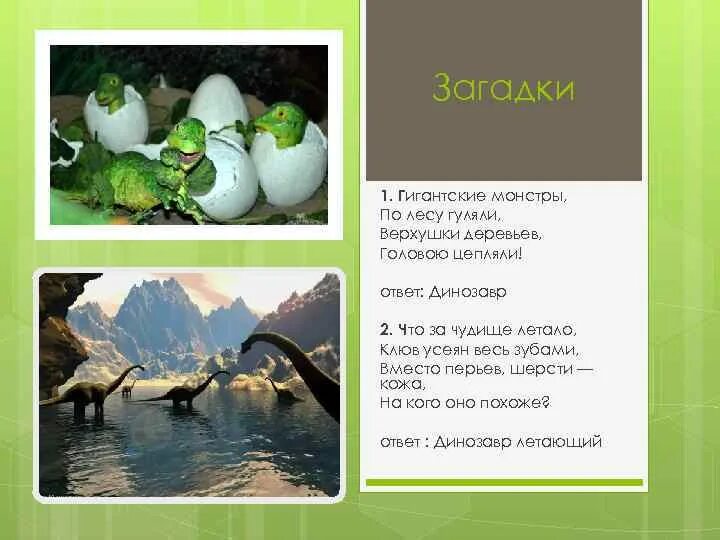 Загадки

1. Гигантские монстры,
По лесу гуляли,
Верхушки деревьев,
Головою цепляли!

ответ: Динозавр

2. Что за чудище летало,
Клюв усеян весь зубами,
Вместо перьев, шерсти — кожа,
На кого оно похоже?

ответ : Динозавр летающий